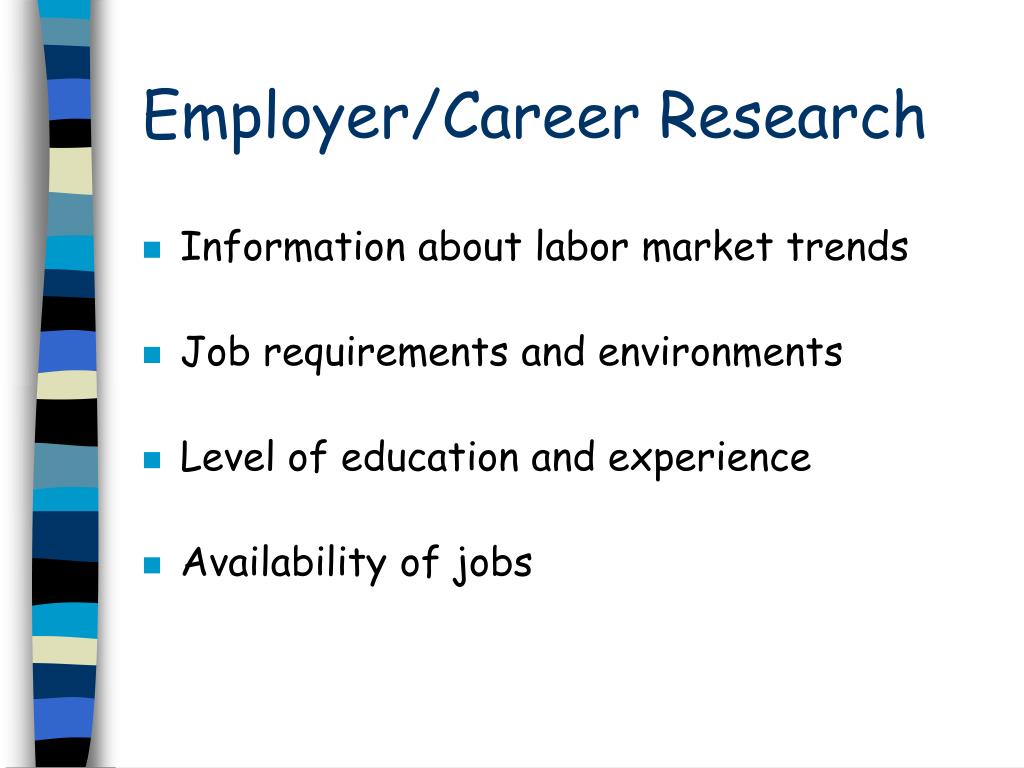 Employer/Career Research

- Information about labor market trends
- Job requirements and environments
- Level of education and experience
- Availability of jobs